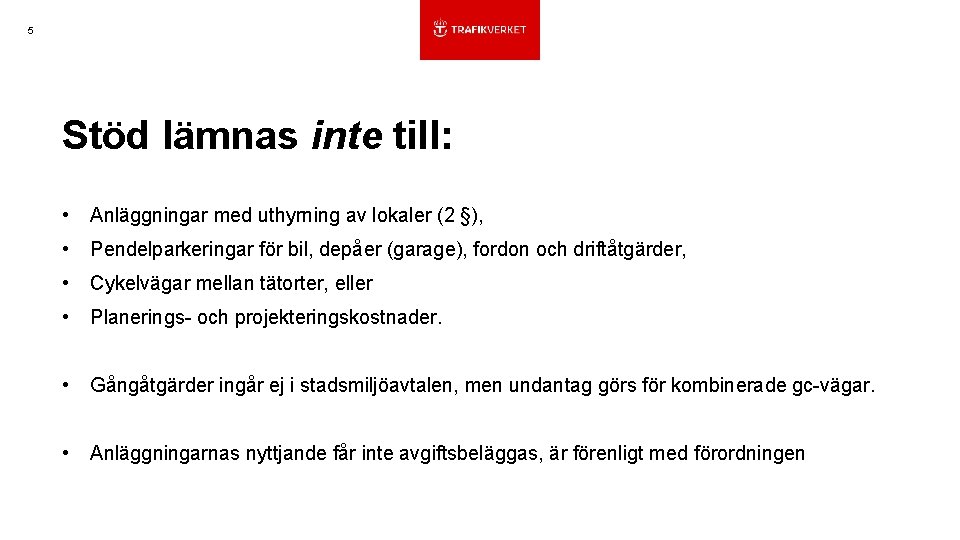 5

TRAFIKVERKET

Stöd lämnas inte till:

• Anläggningar med uthyrning av lokaler (2 §),

• Pendelparkeringar för bil, depåer (garage), fordon och driftåtgärder,

• Cykelvägar mellan tätorter, eller

• Planerings- och projekteringskostnader.

• Gångåtgärder ingår ej i stadsmiljöavtalen, men undantag görs för kombinerade gc-vägar.

• Anläggningarnas nyttjande får inte avgiftsbeläggas, är förenligt med förordningen